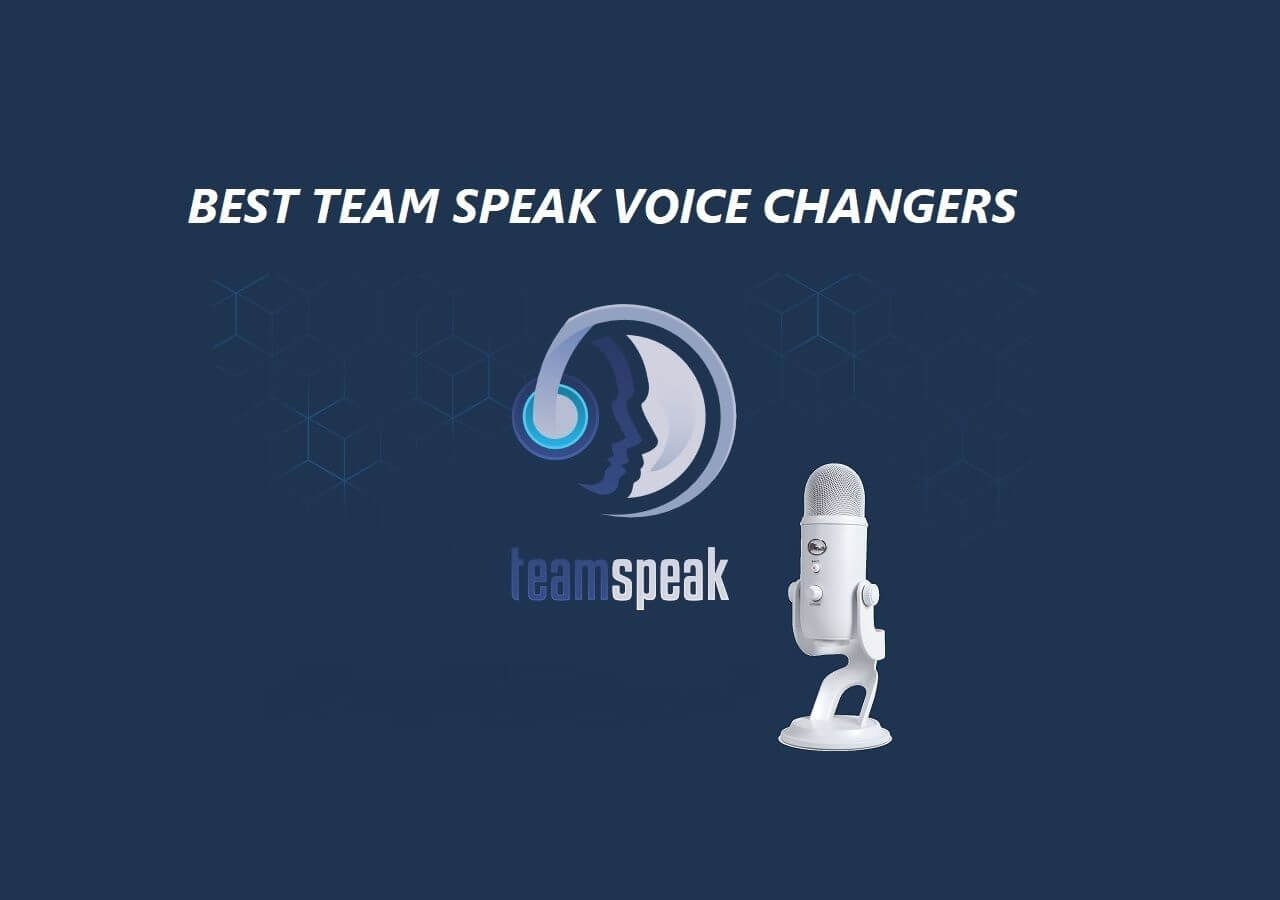 BEST TEAM SPEAK VOICE CHANGERS

teamspeak